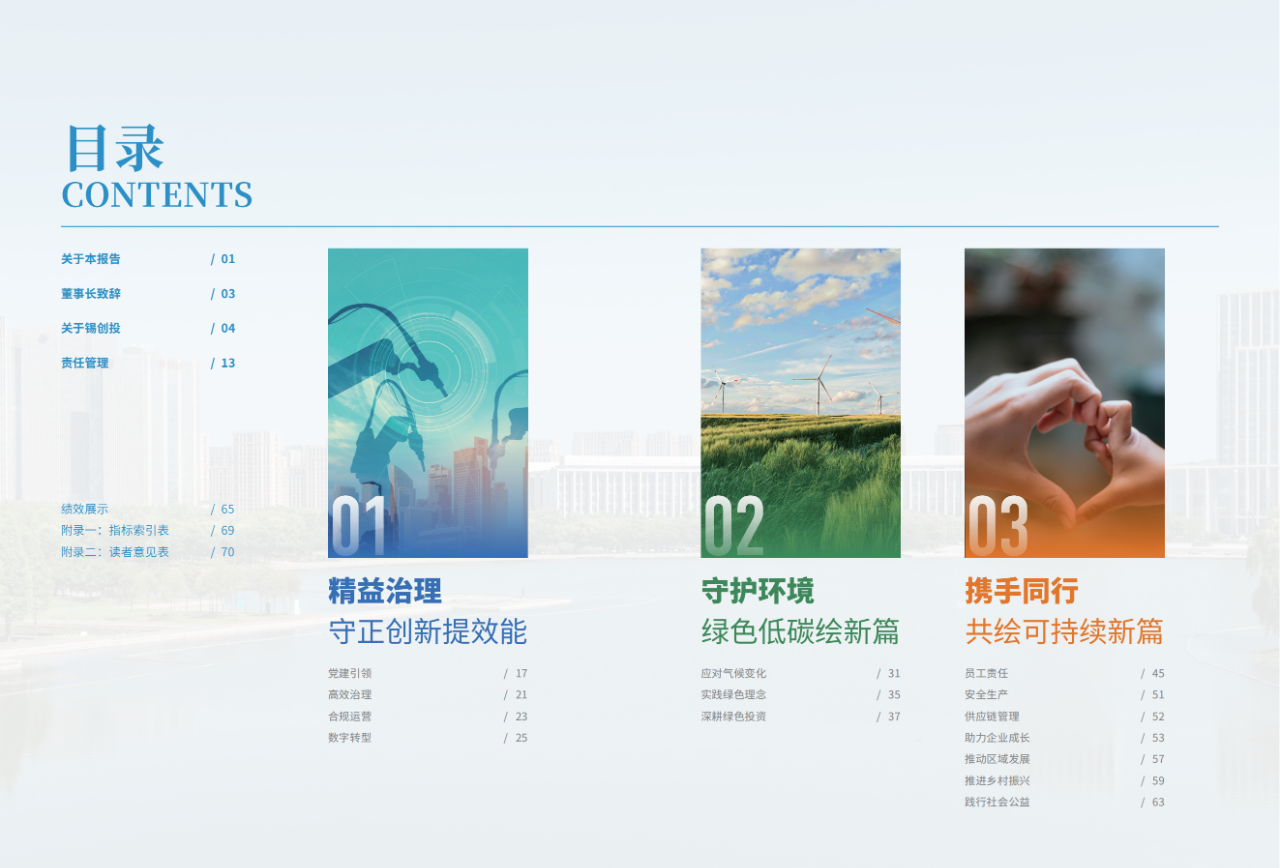 目录
CONTENTS

关于本报告 / 01
董事长致辞 / 03
关于锡创投 / 04
责任管理 / 13

绩效展示 / 65
附录一：指标索引表 / 69
附录二：读者意见表 / 70

01
精益治理
守正创新提效能
党建引领 / 17
高效治理 / 21
合规运营 / 23
数字转型 / 25

02
守护环境
绿色低碳绘新篇
应对气候变化 / 31
实践绿色理念 / 35
深耕绿色投资 / 37

03
携手同行
共绘可持续新篇
员工责任 / 45
安全生产 / 51
供应链管理 / 52
助力企业成长 / 53
推动区域发展 / 57
推进乡村振兴 / 59
践行社会公益 / 63